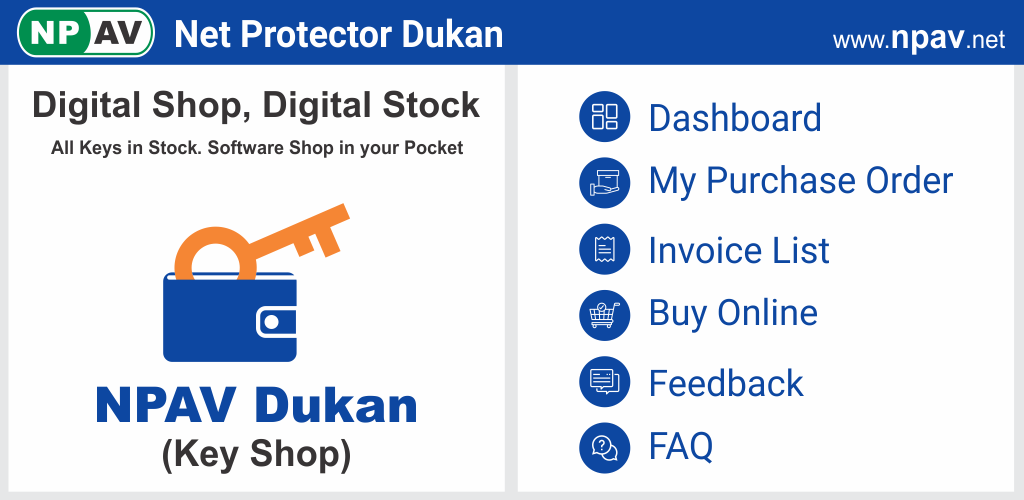 NP AV Net Protector Dukan

www.npav.net

Digital Shop, Digital Stock

All Keys in Stock. Software Shop in your Pocket

NPAV Dukan
(Key Shop)

Dashboard

My Purchase Order

Invoice List

Buy Online

Feedback

FAQ